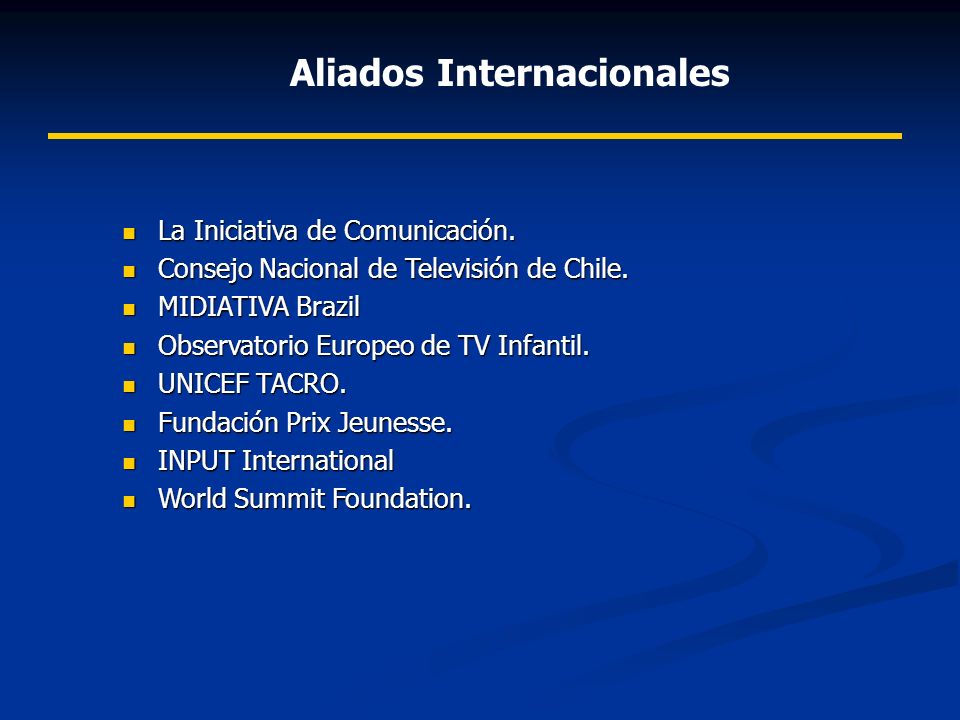 Aliados Internacionales

- La Iniciativa de Comunicación.
- Consejo Nacional de Televisión de Chile.
- MIDIATIVA Brazil
- Observatorio Europeo de TV Infantil.
- UNICEF TACRO.
- Fundación Prix Jeunesse.
- INPUT International
- World Summit Foundation.